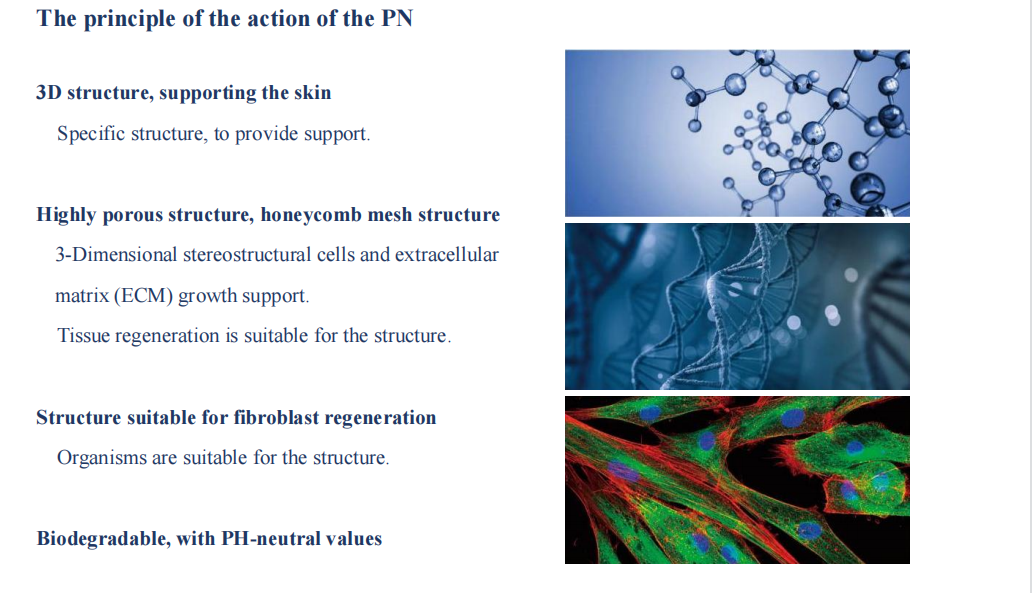 The principle of the action of the PN

3D structure, supporting the skin

Specific structure, to provide support.

Highly porous structure, honeycomb mesh structure

3-Dimensional stereostructural cells and extracellular matrix (ECM) growth support.

Tissue regeneration is suitable for the structure.

Structure suitable for fibroblast regeneration

Organisms are suitable for the structure.

Biodegradable, with PH-neutral values